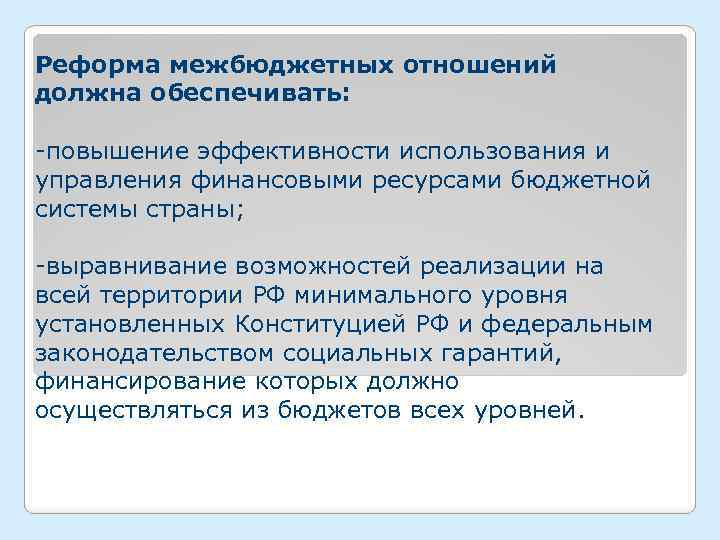 Реформа межбюджетных отношений должна обеспечивать:

-повышение эффективности использования и управления финансовыми ресурсами бюджетной системы страны;

-выравнивание возможностей реализации на всей территории РФ минимального уровня установленных Конституцией РФ и федеральным законодательством социальных гарантий, финансирование которых должно осуществляться из бюджетов всех уровней.